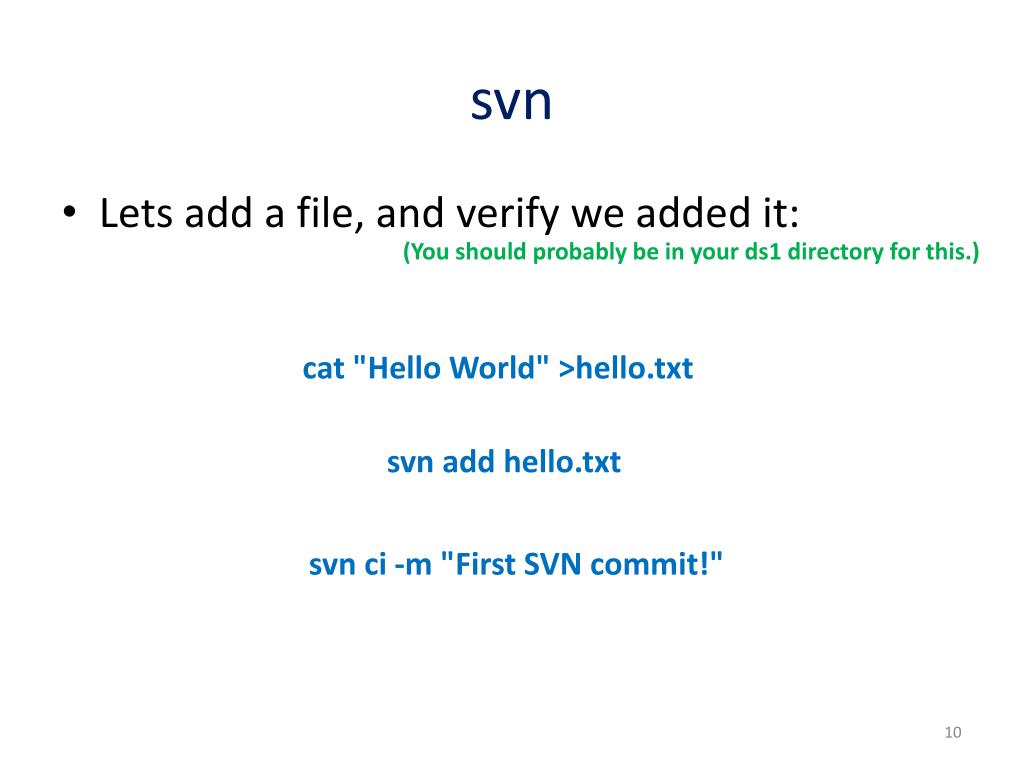 svn

• Lets add a file, and verify we added it:

(You should probably be in your ds1 directory for this.)

cat "Hello World" >hello.txt

svn add hello.txt

svn ci -m "First SVN commit!"

10